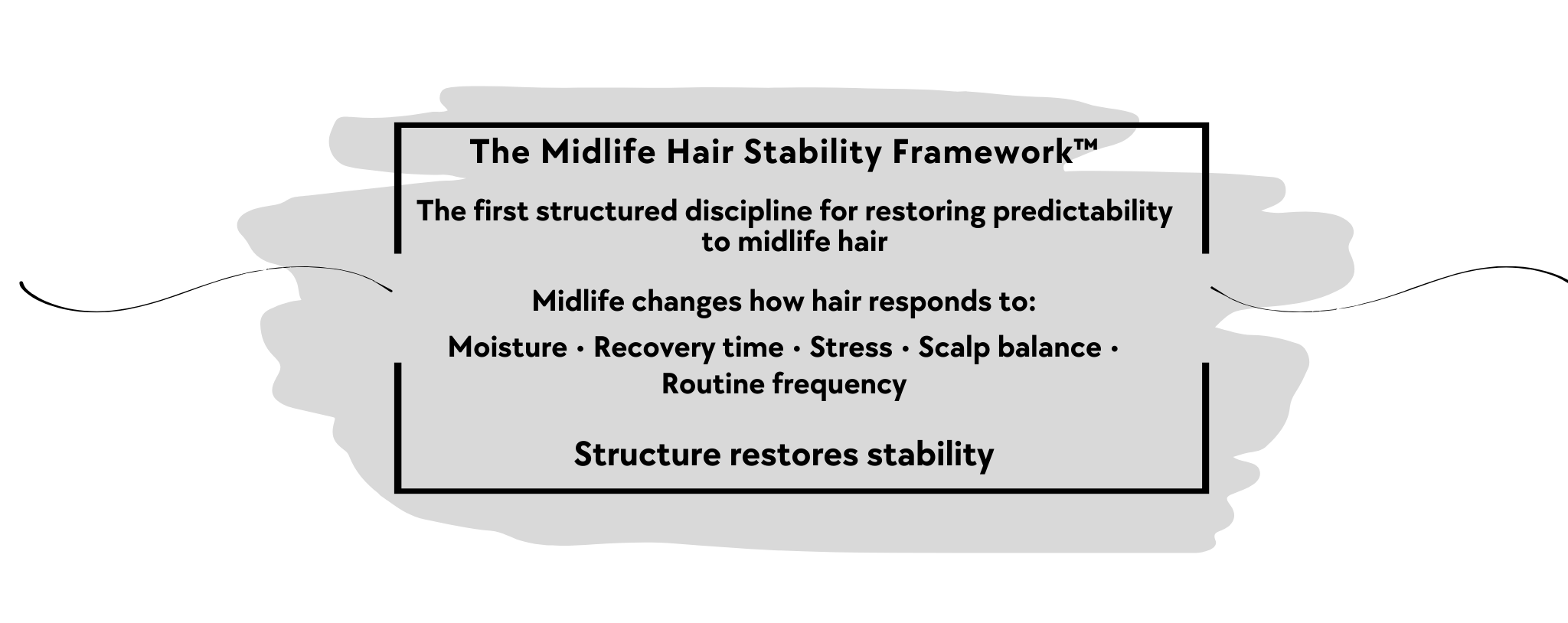 The Midlife Hair Stability Framework™

The first structured discipline for restoring predictability to midlife hair

Midlife changes how hair responds to:

Moisture · Recovery time · Stress · Scalp balance · Routine frequency

Structure restores stability